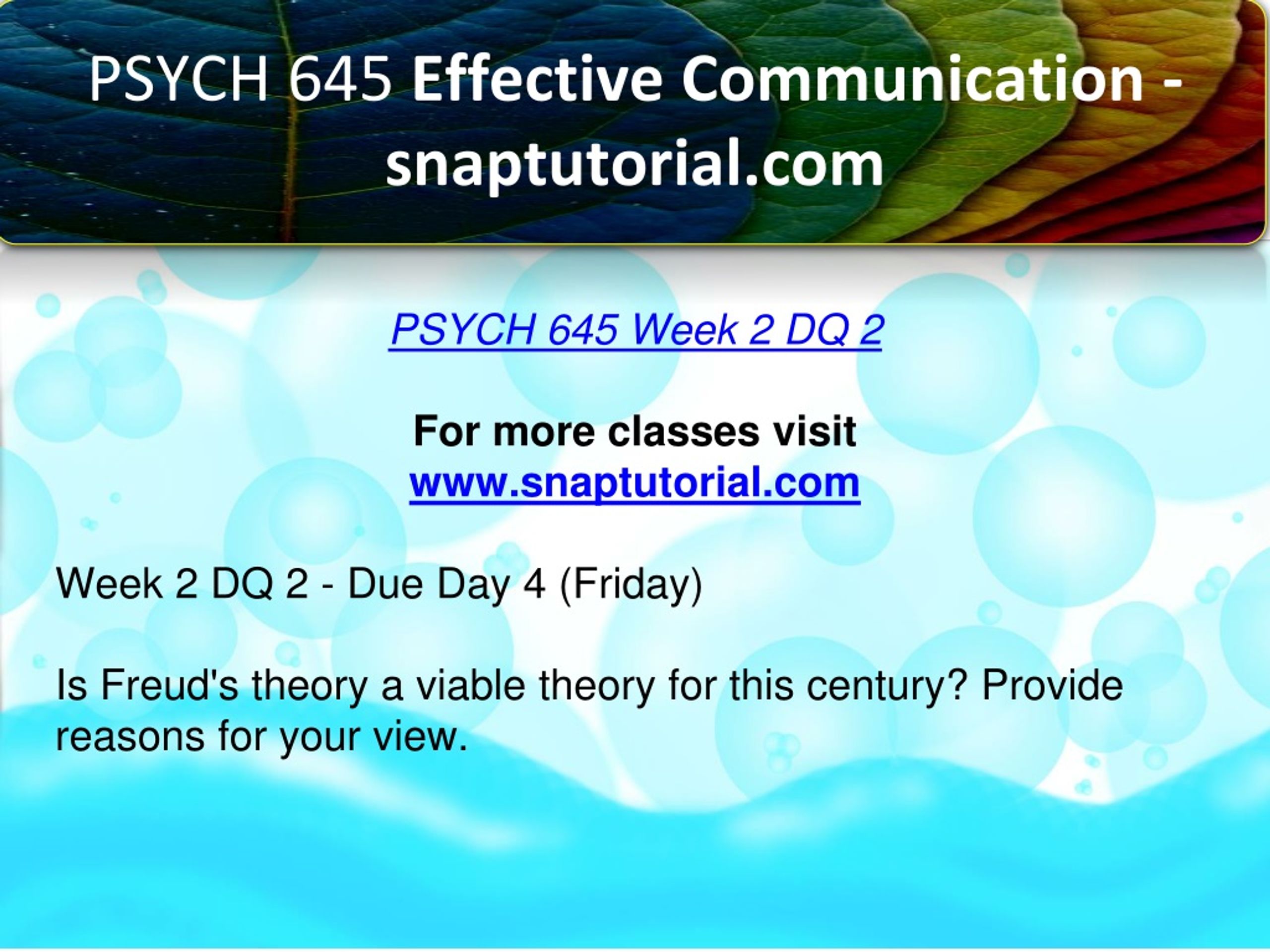 PSYCH 645 Effective Communication - snaptutorial.com

PSYCH 645 Week 2 DQ 2

For more classes visit
www.snaptutorial.com

Week 2 DQ 2 - Due Day 4 (Friday)

Is Freud's theory a viable theory for this century? Provide reasons for your view.